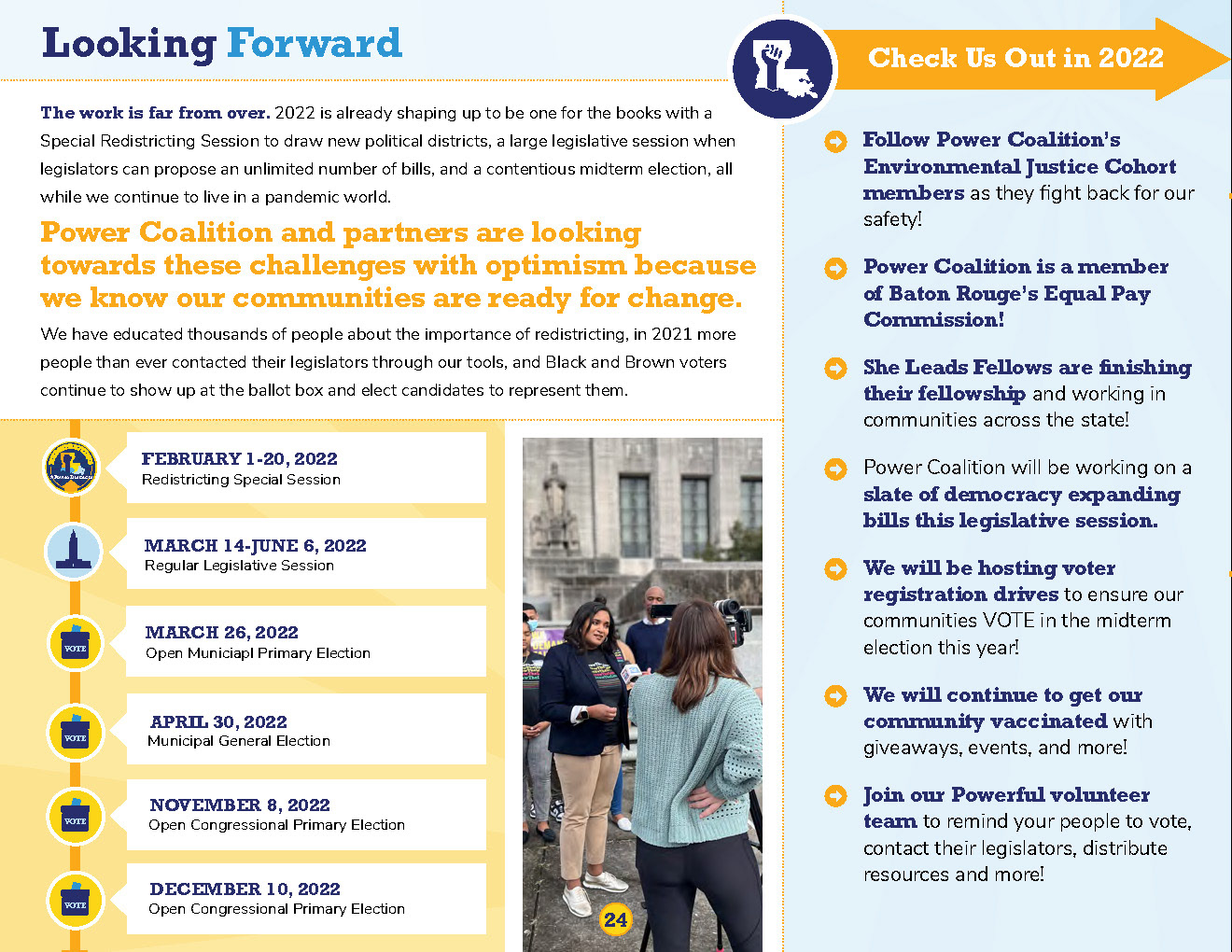 Looking Forward

The work is far from over. 2022 is already shaping up to be one for the books with a Special Redistricting Session to draw new political districts, a large legislative session when legislators can propose an unlimited number of bills, and a contentious midterm election, all while we continue to live in a pandemic world.

Power Coalition and partners are looking towards these challenges with optimism because we know our communities are ready for change.

We have educated thousands of people about the importance of redistricting, in 2021 more people than ever contacted their legislators through our tools, and Black and Brown voters continue to show up at the ballot box and elect candidates to represent them.

FEBRUARY 1-20, 2022
Redistricting Special Session

MARCH 14-JUNE 6, 2022
Regular Legislative Session

VOTE
MARCH 26, 2022
Open Municiapl Primary Election

VOTE
APRIL 30, 2022
Municipal General Election

VOTE
NOVEMBER 8, 2022
Open Congressional Primary Election

VOTE
DECEMBER 10, 2022
Open Congressional Primary Election

24

Check Us Out in 2022

Follow Power Coalition's Environmental Justice Cohort members as they fight back for our safety!

Power Coalition is a member of Baton Rouge's Equal Pay Commission!

She Leads Fellows are finishing their fellowship and working in communities across the state!

Power Coalition will be working on a slate of democracy expanding bills this legislative session.

We will be hosting voter registration drives to ensure our communities VOTE in the midterm election this year!

We will continue to get our community vaccinated with giveaways, events, and more!

Join our Powerful volunteer team to remind your people to vote, contact their legislators, distribute resources and more!